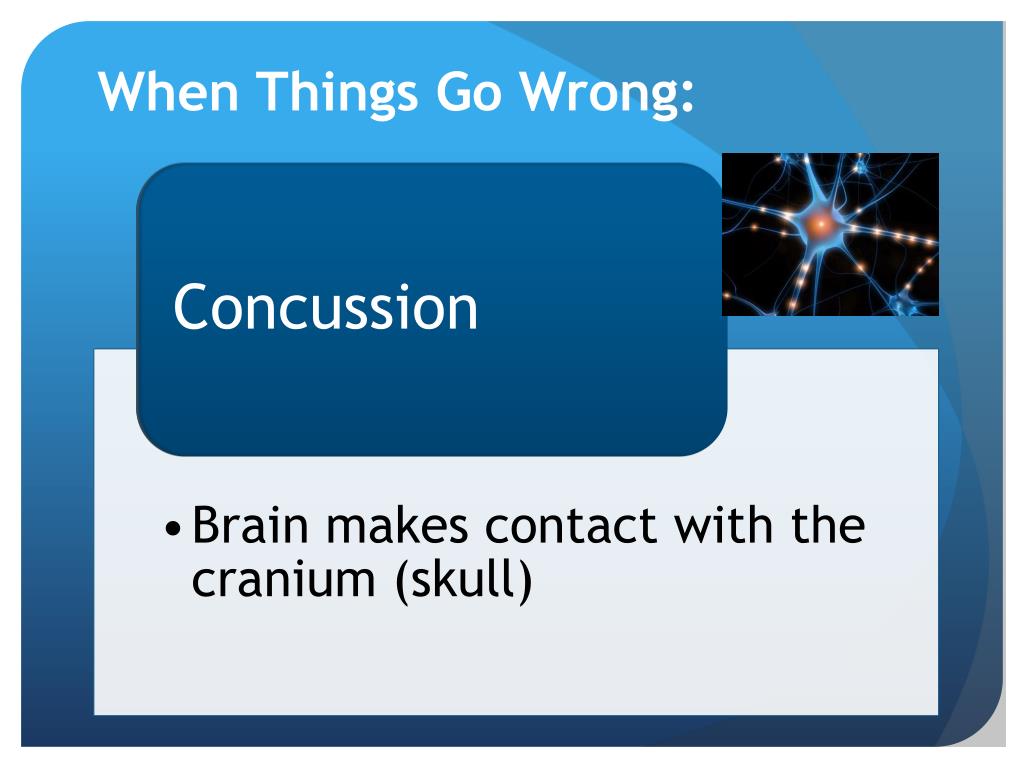 When Things Go Wrong:

Concussion

• Brain makes contact with the cranium (skull)